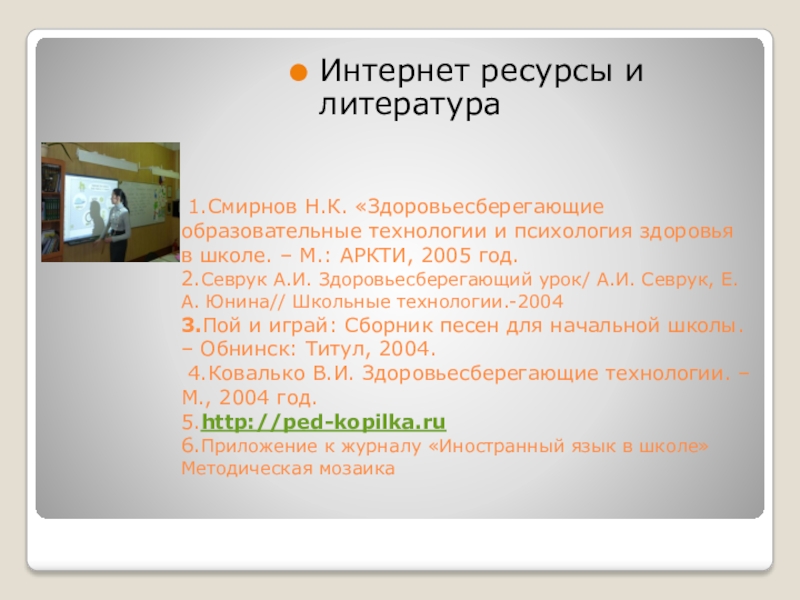 Интернет ресурсы и литература

1.Смирнов Н.К. «Здоровьесберегающие образовательные технологии и психология здоровья в школе. – М.: АРКТИ, 2005 год.
2.Севрук А.И. Здоровьесберегающий урок/ А.И. Севрук, Е. А. Юнина// Школьные технологии.-2004
3.Пой и играй: Сборник песен для начальной школы. – Обнинск: Титул, 2004.
4.Ковалько В.И. Здоровьесберегающие технологии. – М., 2004 год.
5.http://ped-kopilka.ru
6.Приложение к журналу «Иностранный язык в школе» Методическая мозаика